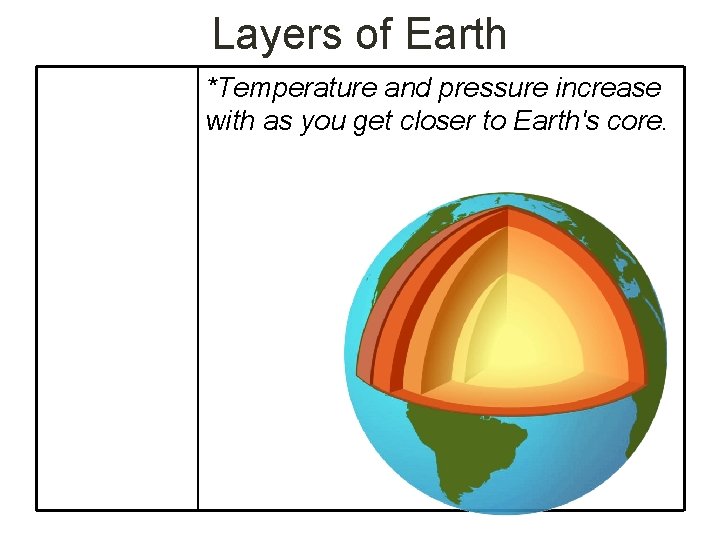 Layers of Earth

*Temperature and pressure increase with as you get closer to Earth's core.